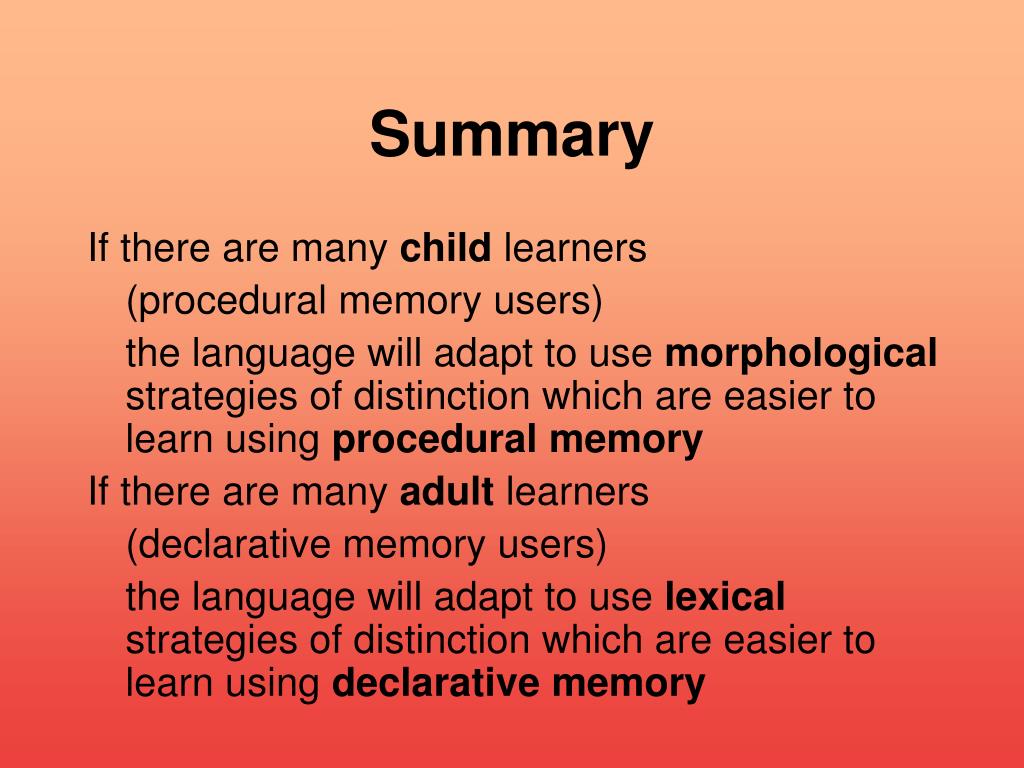 Summary

If there are many child learners

(procedural memory users)

the language will adapt to use morphological strategies of distinction which are easier to learn using procedural memory

If there are many adult learners

(declarative memory users)

the language will adapt to use lexical strategies of distinction which are easier to learn using declarative memory